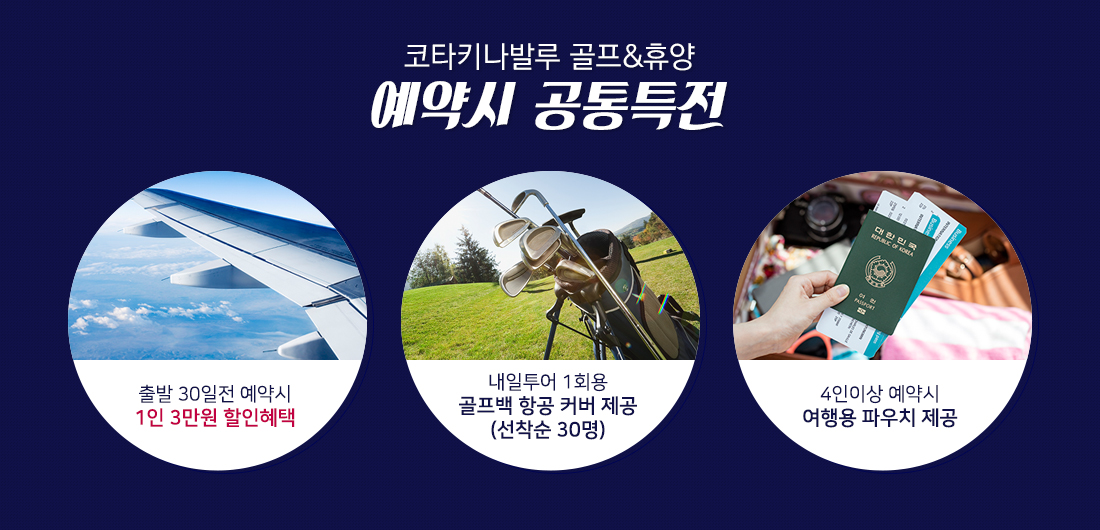 코타키나발루 골프&휴양

예약시 공통특전

출발 30일전 예약시
1인 3만원 할인혜택

내일투어 1회용
골프백 항공 커버 제공
(선착순 30명)

대한민국
REPUBLIC OF KOREA
여권
PASSPORT

4인이상 예약시
여행용 파우치 제공